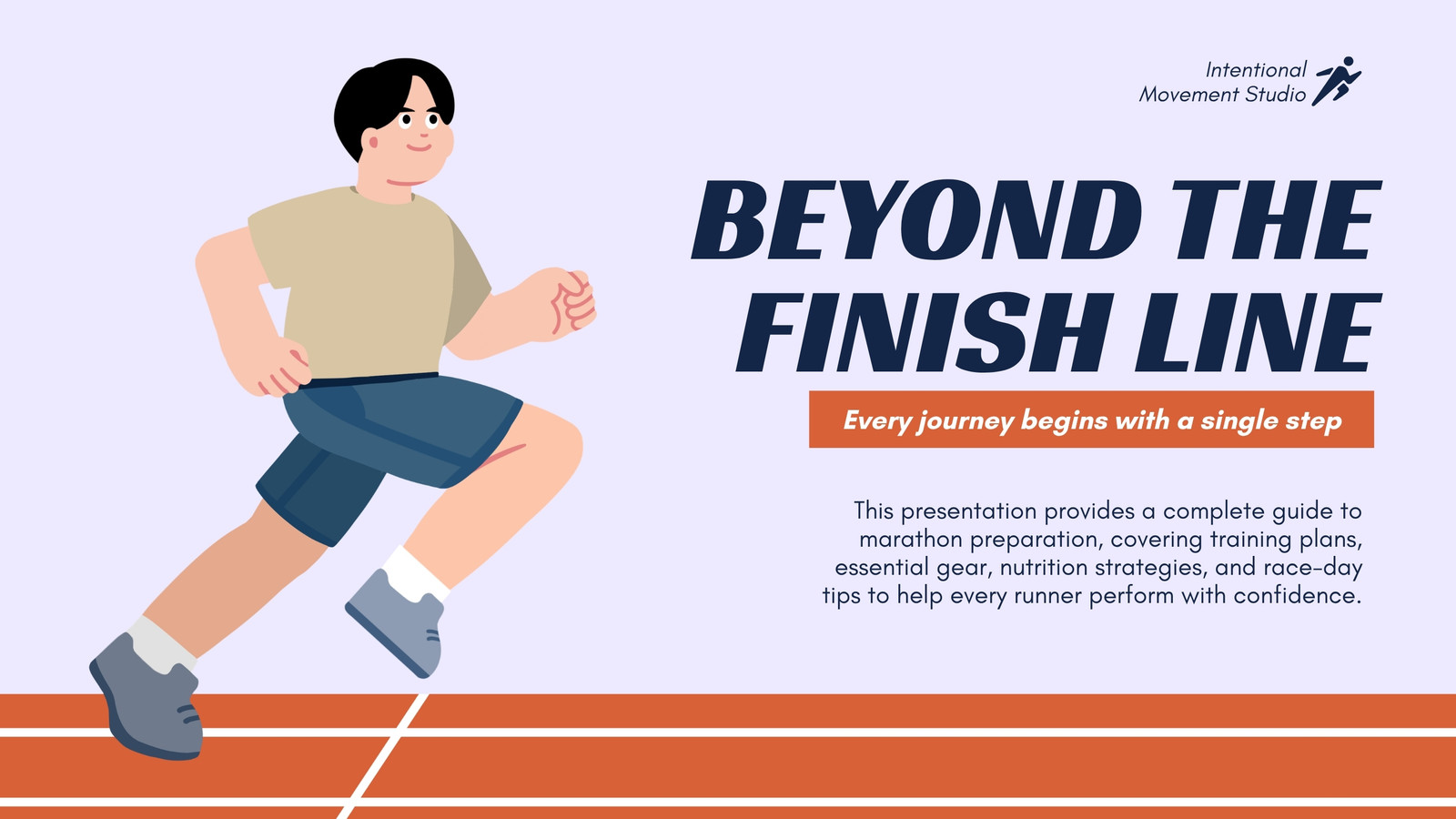 Intentional
Movement Studio

BEYOND THE FINISH LINE

Every journey begins with a single step

This presentation provides a complete guide to marathon preparation, covering training plans, essential gear, nutrition strategies, and race-day tips to help every runner perform with confidence.